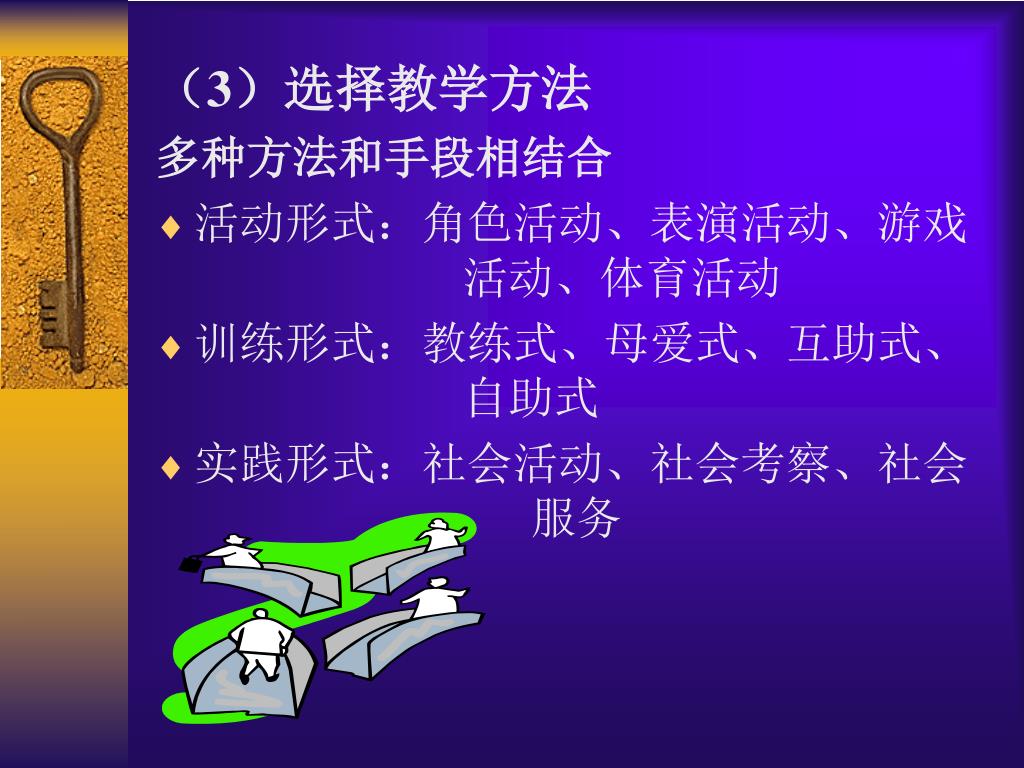 （3）选择教学方法

多种方法和手段相结合

♦ 活动形式：角色活动、表演活动、游戏活动、体育活动

♦ 训练形式：教练式、母爱式、互助式、自助式

♦ 实践形式：社会活动、社会考察、社会服务